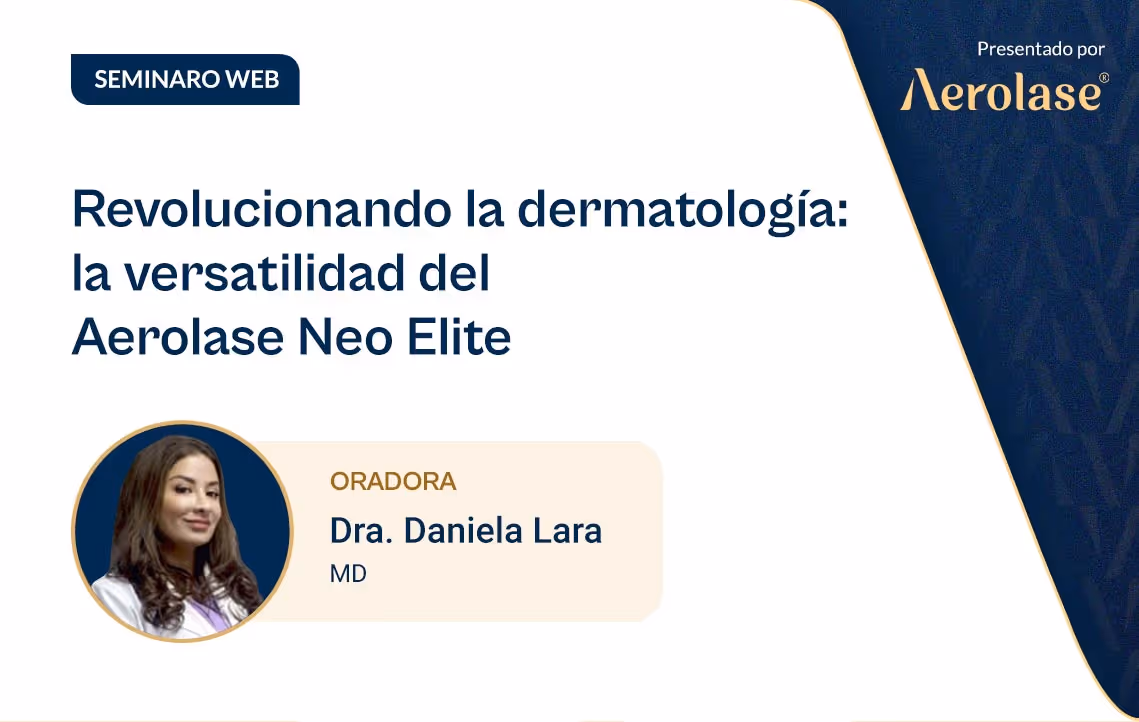 SEMINARO WEB

Presentado por
Aerolase®

Revolucionando la dermatología: la versatilidad del Aerolase Neo Elite

ORADORA
Dra. Daniela Lara
MD